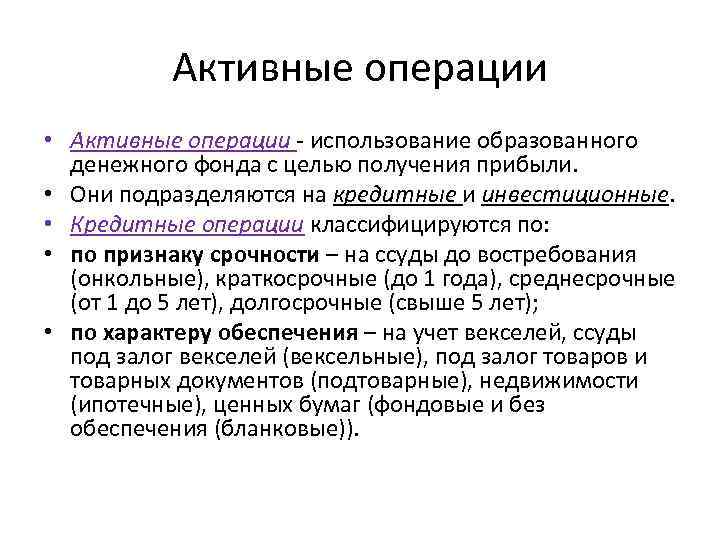 Активные операции

• Активные операции - использование образованного денежного фонда с целью получения прибыли.
• Они подразделяются на кредитные и инвестиционные.
• Кредитные операции классифицируются по:
• по признаку срочности – на ссуды до востребования (онкольные), краткосрочные (до 1 года), среднесрочные (от 1 до 5 лет), долгосрочные (свыше 5 лет);
• по характеру обеспечения – на учет векселей, ссуды под залог векселей (вексельные), под залог товаров и товарных документов (подтоварные), недвижимости (ипотечные), ценных бумаг (фондовые и без обеспечения (бланковые)).